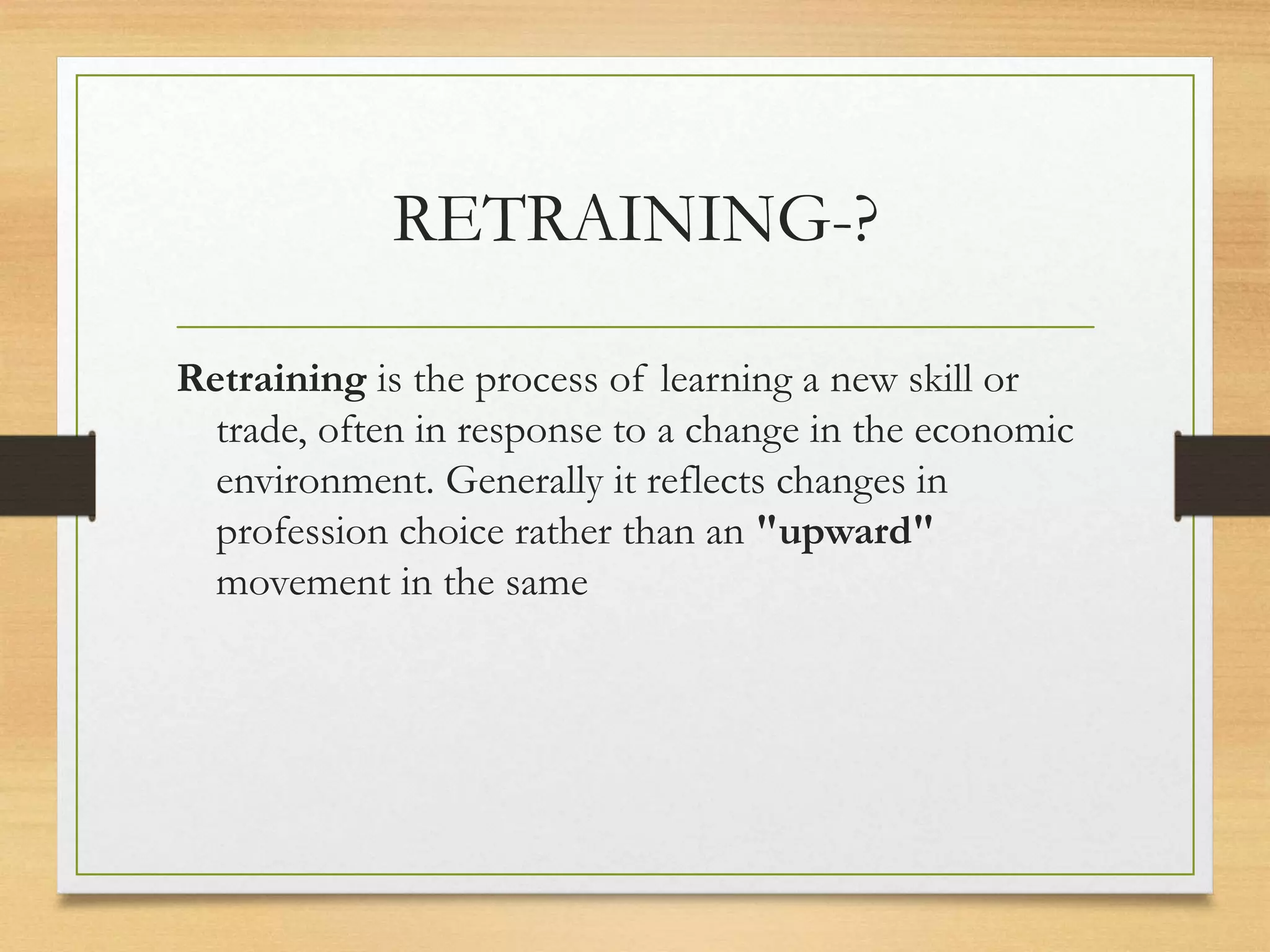 RETRAINING-?

Retraining is the process of learning a new skill or trade, often in response to a change in the economic environment. Generally it reflects changes in profession choice rather than an "upward" movement in the same